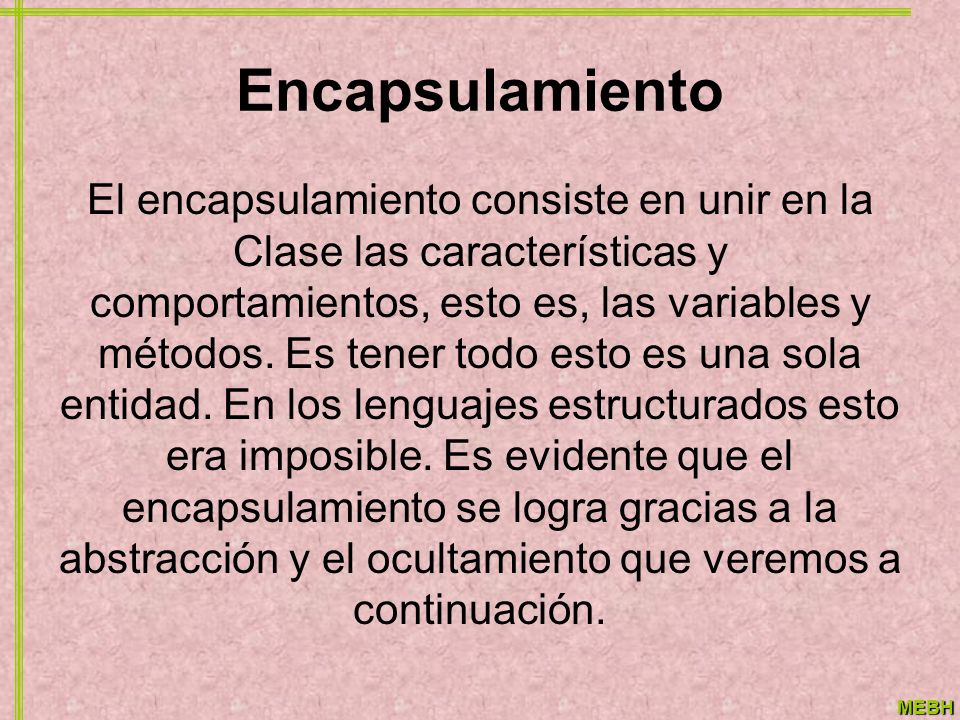 Encapsulamiento

El encapsulamiento consiste en unir en la Clase las características y comportamientos, esto es, las variables y métodos. Es tener todo esto es una sola entidad. En los lenguajes estructurados esto era imposible. Es evidente que el encapsulamiento se logra gracias a la abstracción y el ocultamiento que veremos a continuación.

MEBH